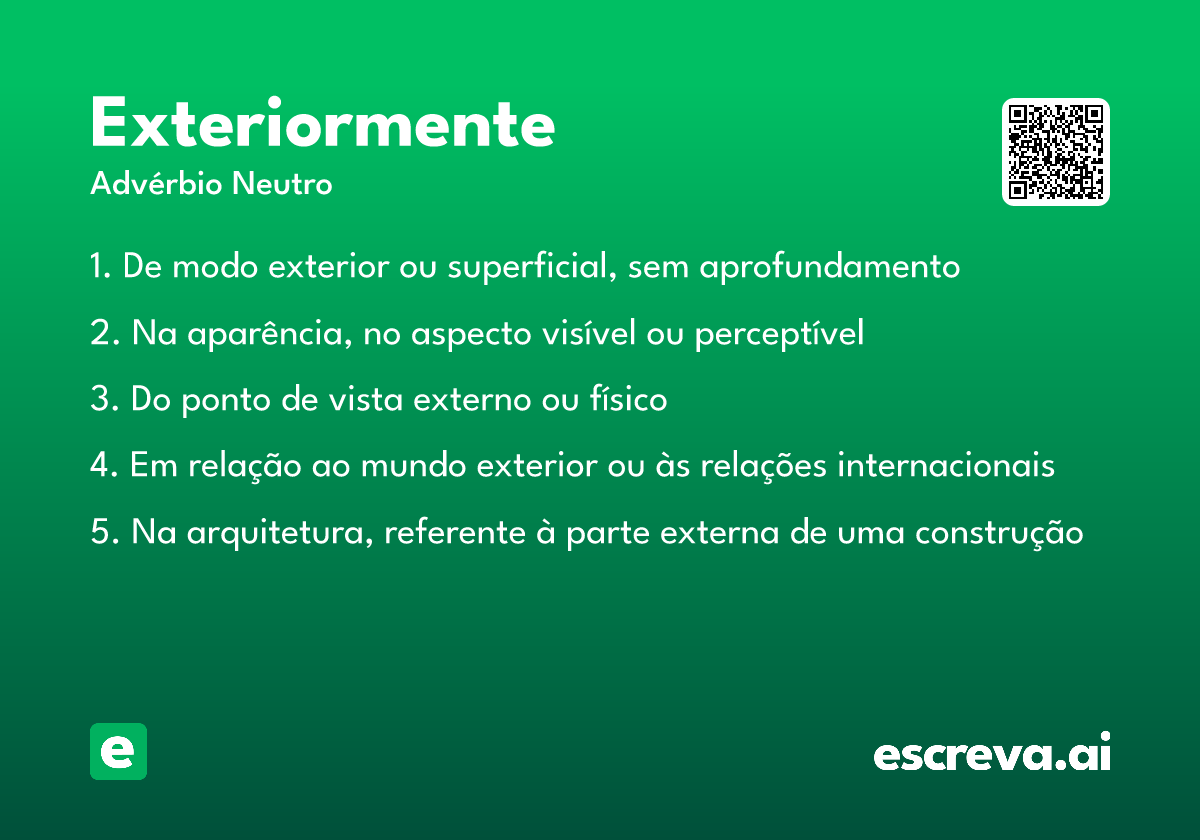 Exteriormente

Advérbio Neutro

1. De modo exterior ou superficial, sem aprofundamento

2. Na aparência, no aspecto visível ou perceptível

3. Do ponto de vista externo ou físico

4. Em relação ao mundo exterior ou às relações internacionais

5. Na arquitetura, referente à parte externa de uma construção

e

escreva.ai